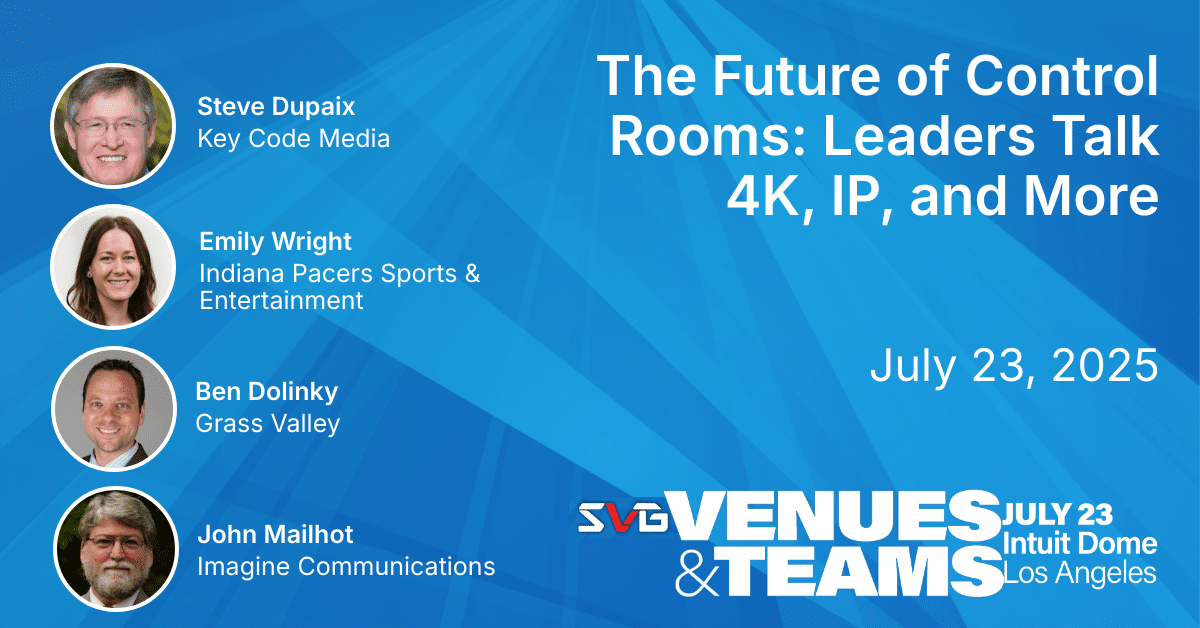 Steve Dupaix
Key Code Media

Emily Wright
Indiana Pacers Sports & Entertainment

Ben Dolinky
Grass Valley

John Mailhot
Imagine Communications

The Future of Control Rooms: Leaders Talk 4K, IP, and More

July 23, 2025

SVG VENUES & TEAMS
JULY 23
Intuit Dome
Los Angeles